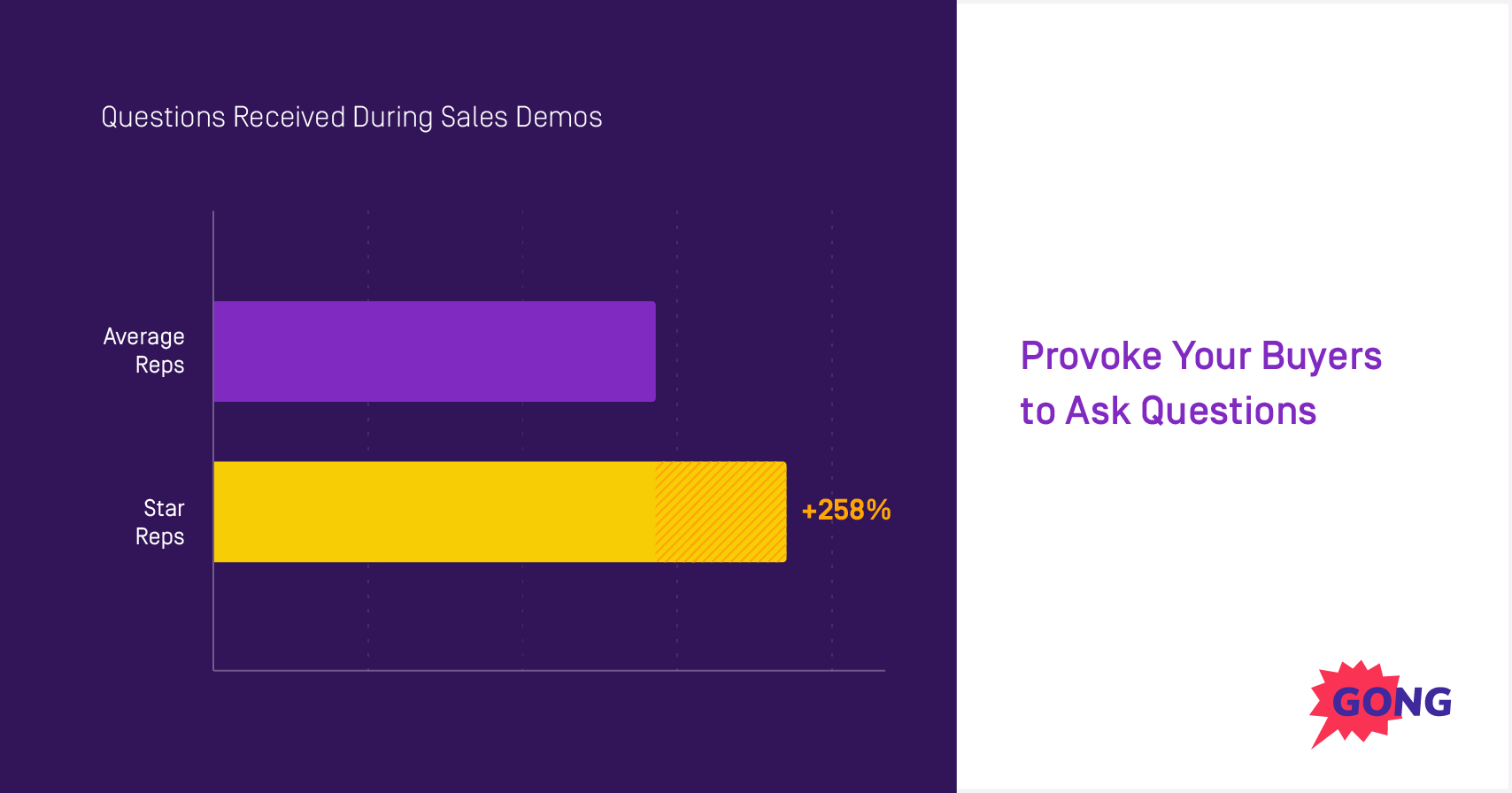 Questions Received During Sales Demos

Average Reps

Star Reps

+258%

Provoke Your Buyers to Ask Questions

GONG